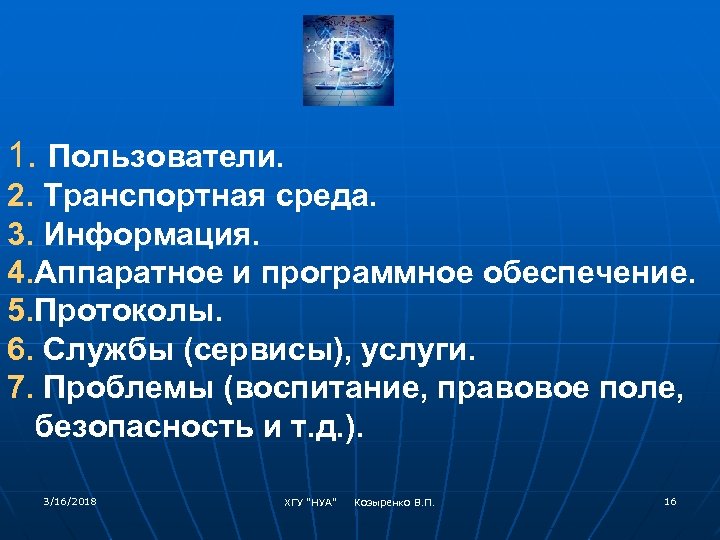 1. Пользователи.
2. Транспортная среда.
3. Информация.
4.Аппаратное и программное обеспечение.
5.Протоколы.
6. Службы (сервисы), услуги.
7. Проблемы (воспитание, правовое поле, безопасность и т.д.).

3/16/2018 ХГУ "НУА" Козыренко В.П. 16